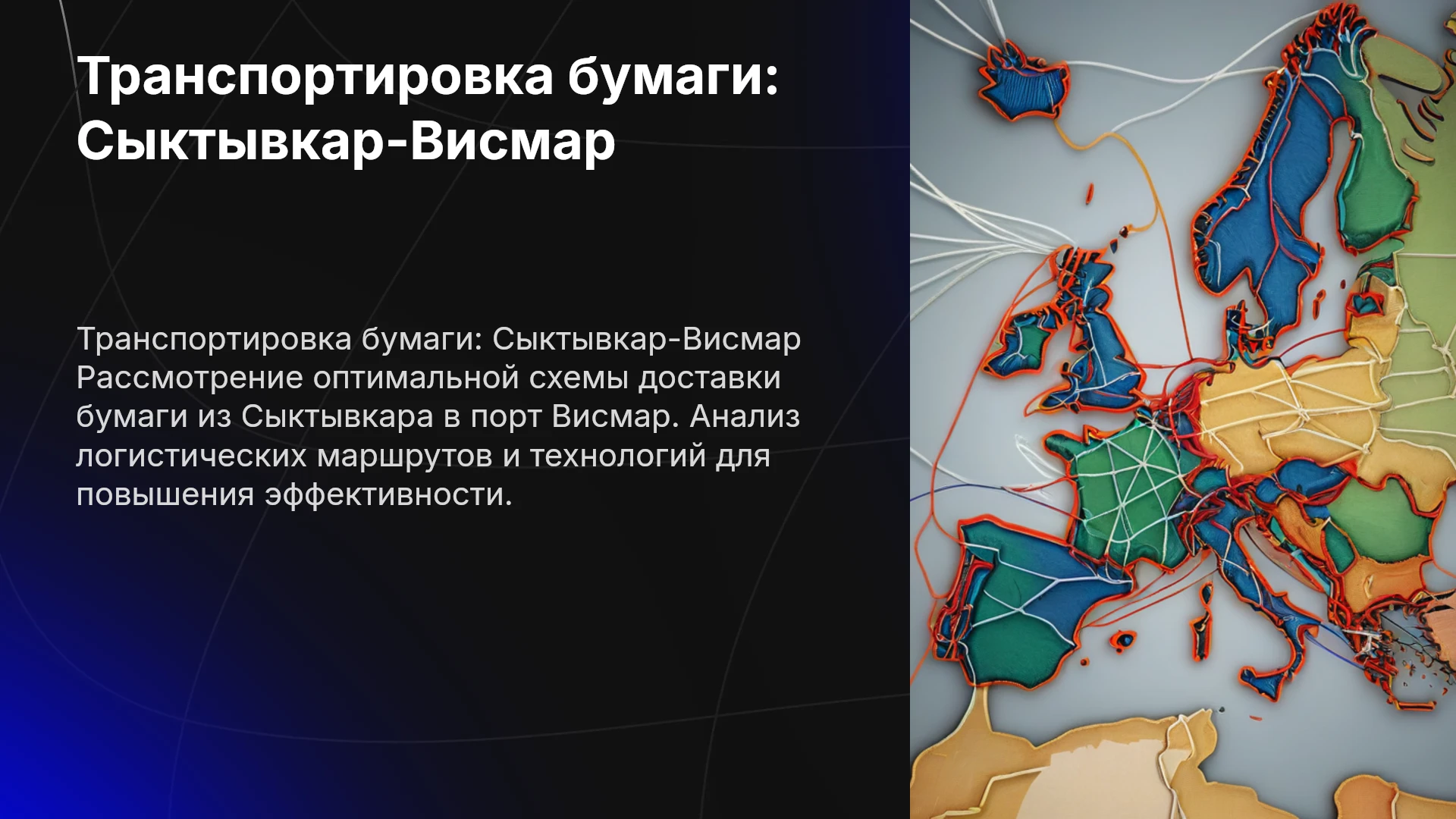 Транспортировка бумаги: Сыктывкар-Висмар

Транспортировка бумаги: Сыктывкар-Висмар Рассмотрение оптимальной схемы доставки бумаги из Сыктывкара в порт Висмар. Анализ логистических маршрутов и технологий для повышения эффективности.